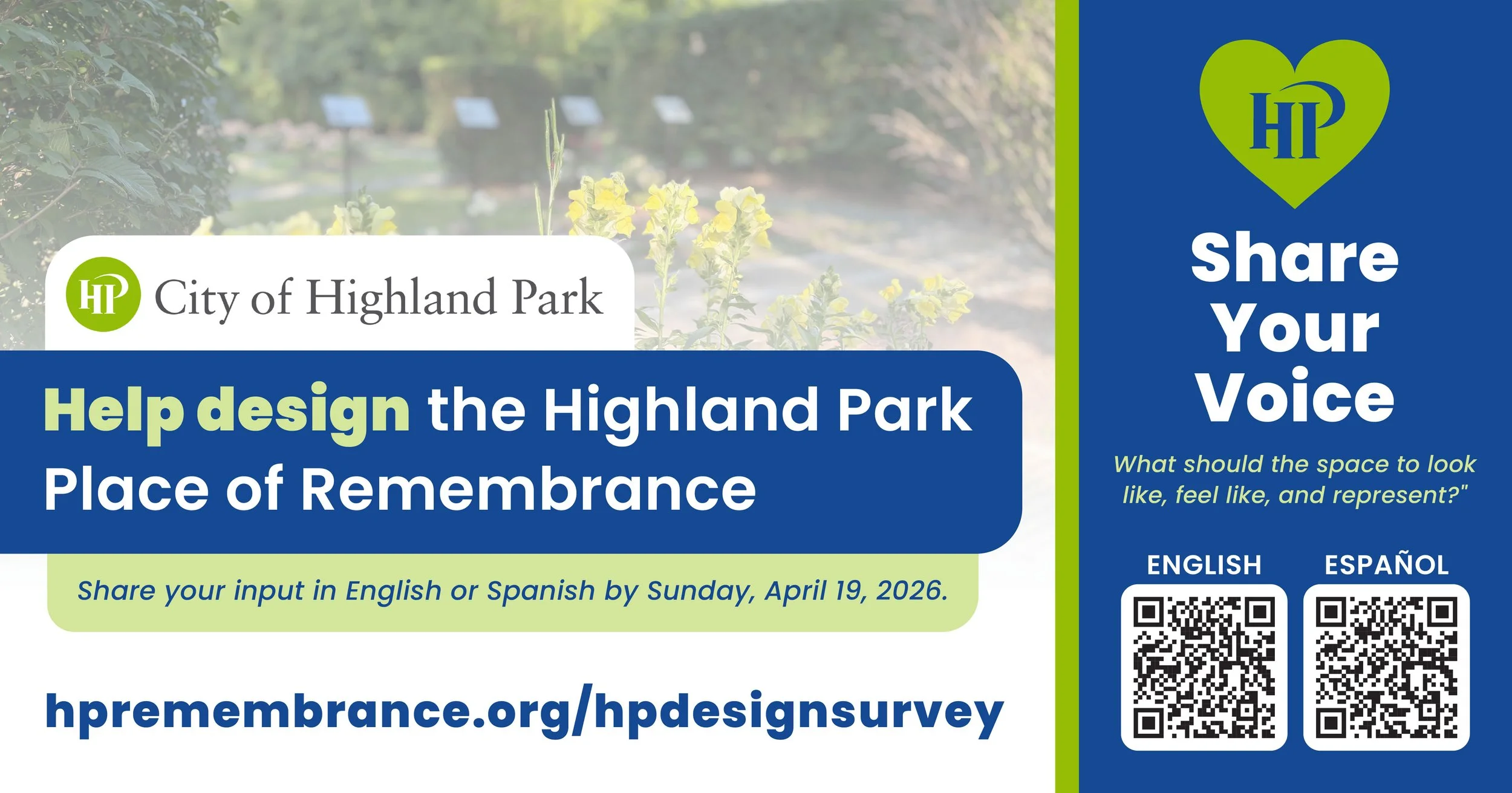 HP City of Highland Park

Help design the Highland Park Place of Remembrance

Share your input in English or Spanish by Sunday, April 19, 2026.

hpremembrance.org/hpdesignsurvey

HP

Share Your Voice

What should the space to look like, feel like, and represent?"

ENGLISH

ESPAÑOL